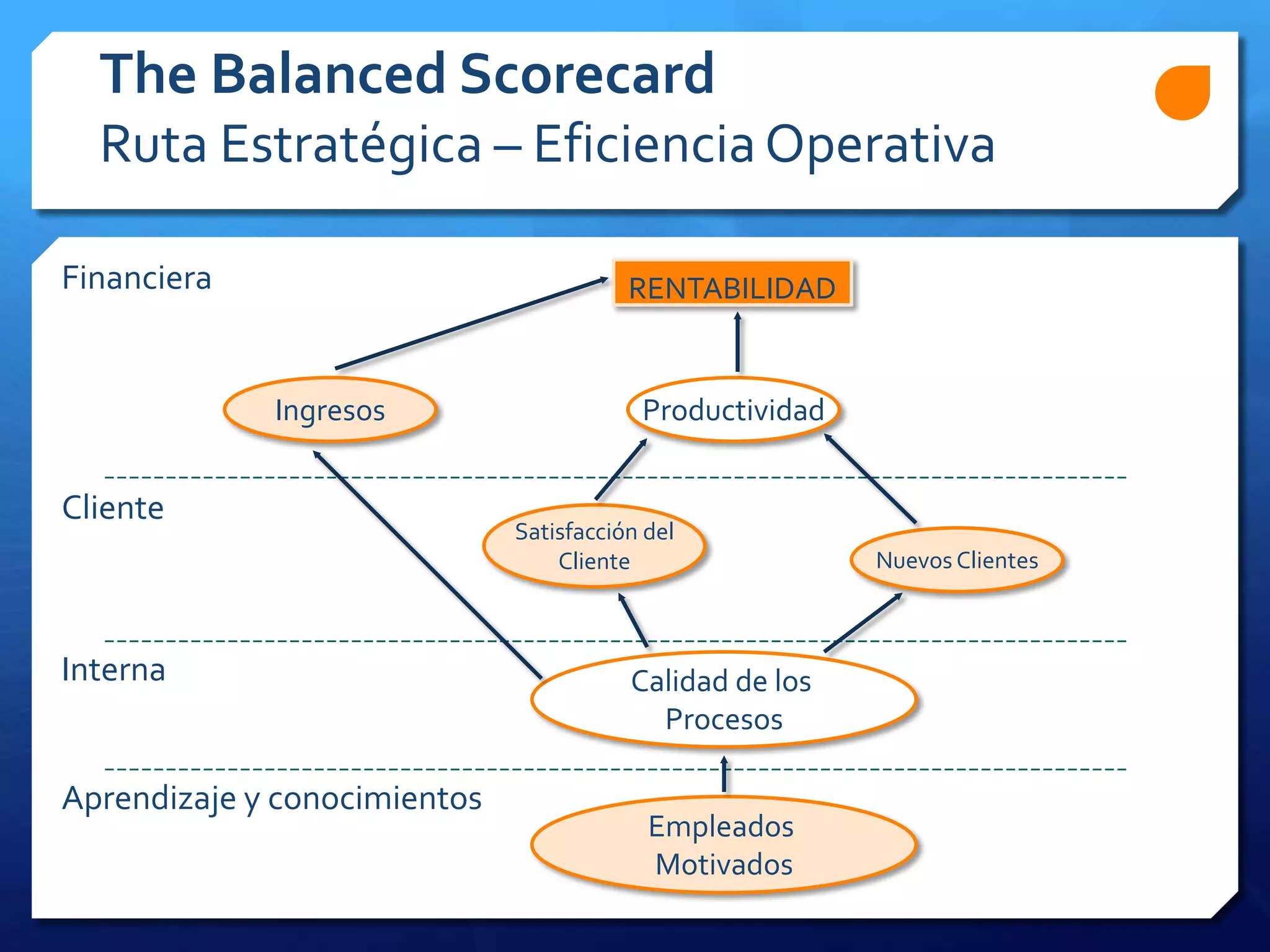 The Balanced Scorecard
Ruta Estratégica – Eficiencia Operativa

Financiera

RENTABILIDAD

Ingresos

Productividad

Cliente

Satisfacción del Cliente

Nuevos Clientes

Interna

Calidad de los Procesos

Aprendizaje y conocimientos

Empleados Motivados